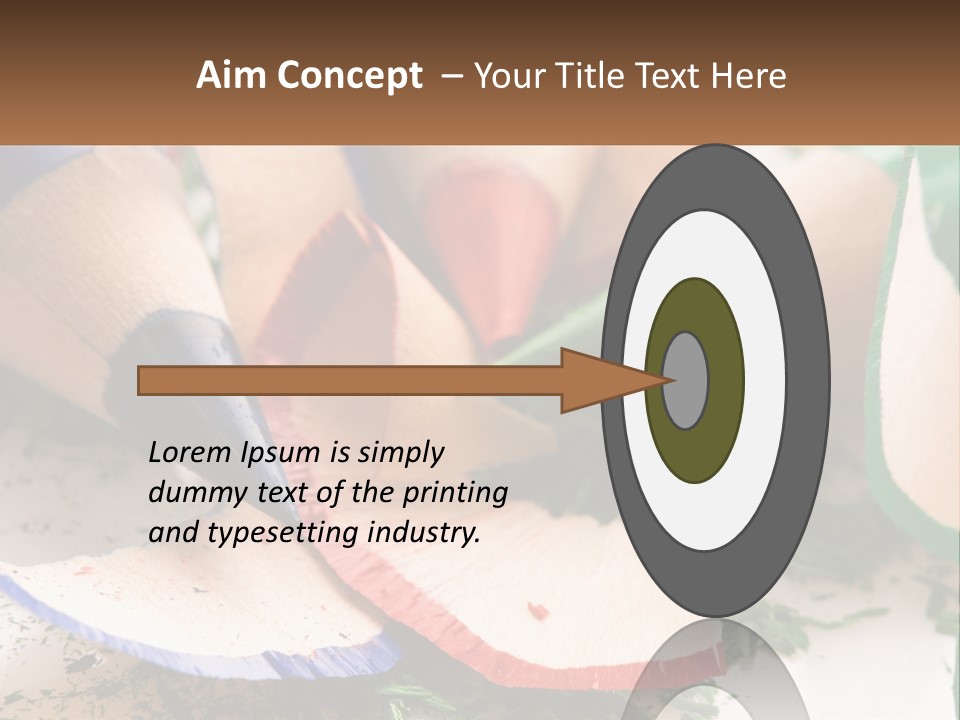 Aim Concept – Your Title Text Here

Lorem Ipsum is simply dummy text of the printing and typesetting industry.